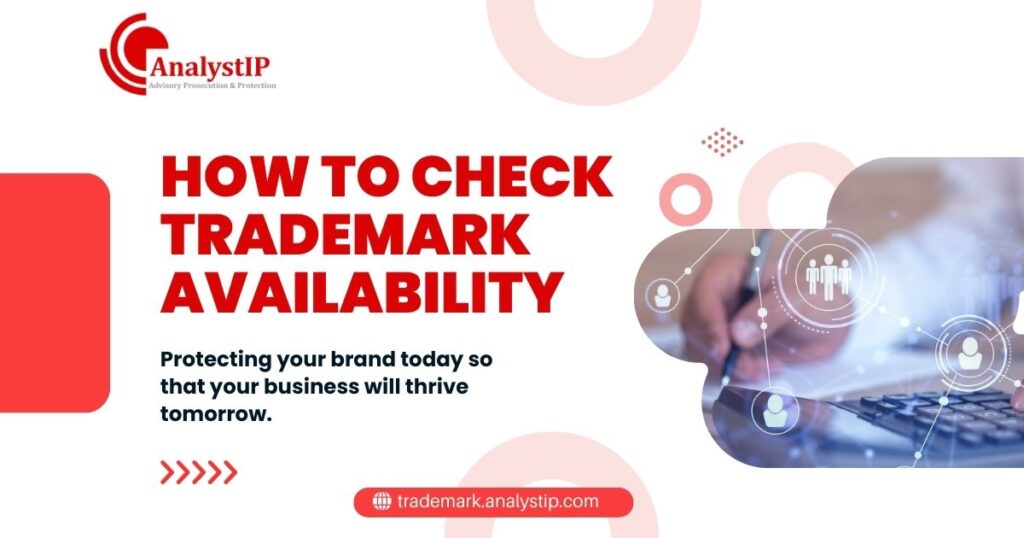 AnalystIP
Advisory Prosecution & Protection

HOW TO CHECK TRADEMARK AVAILABILITY

Protecting your brand today so that your business will thrive tomorrow.

trademark.analystip.com